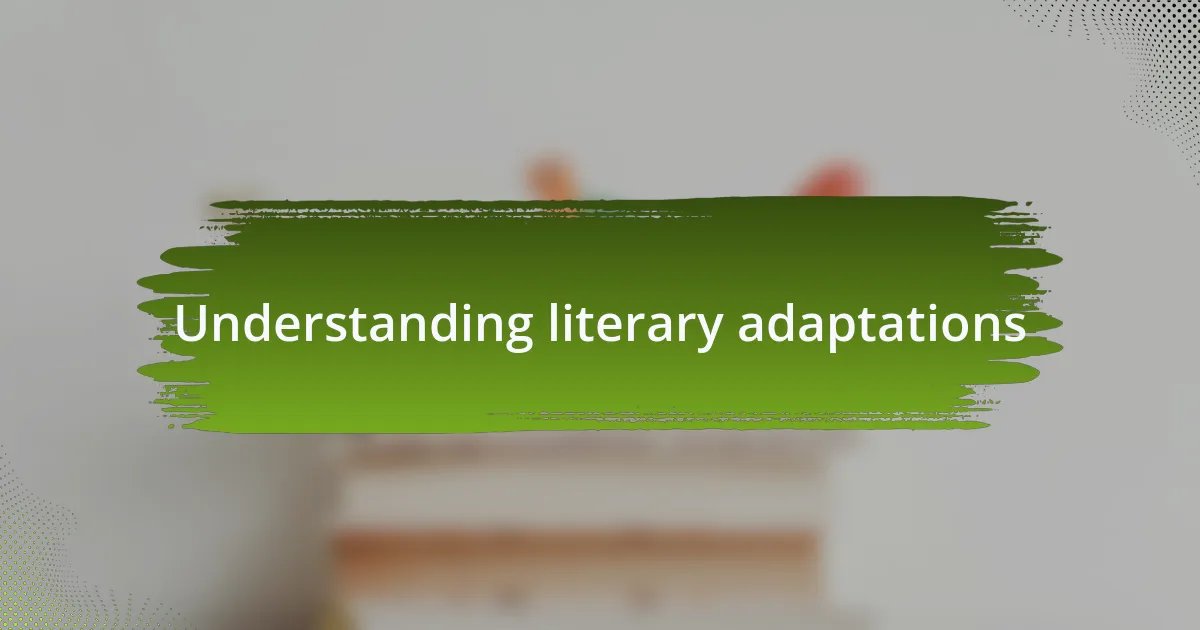 Understanding literary adaptations